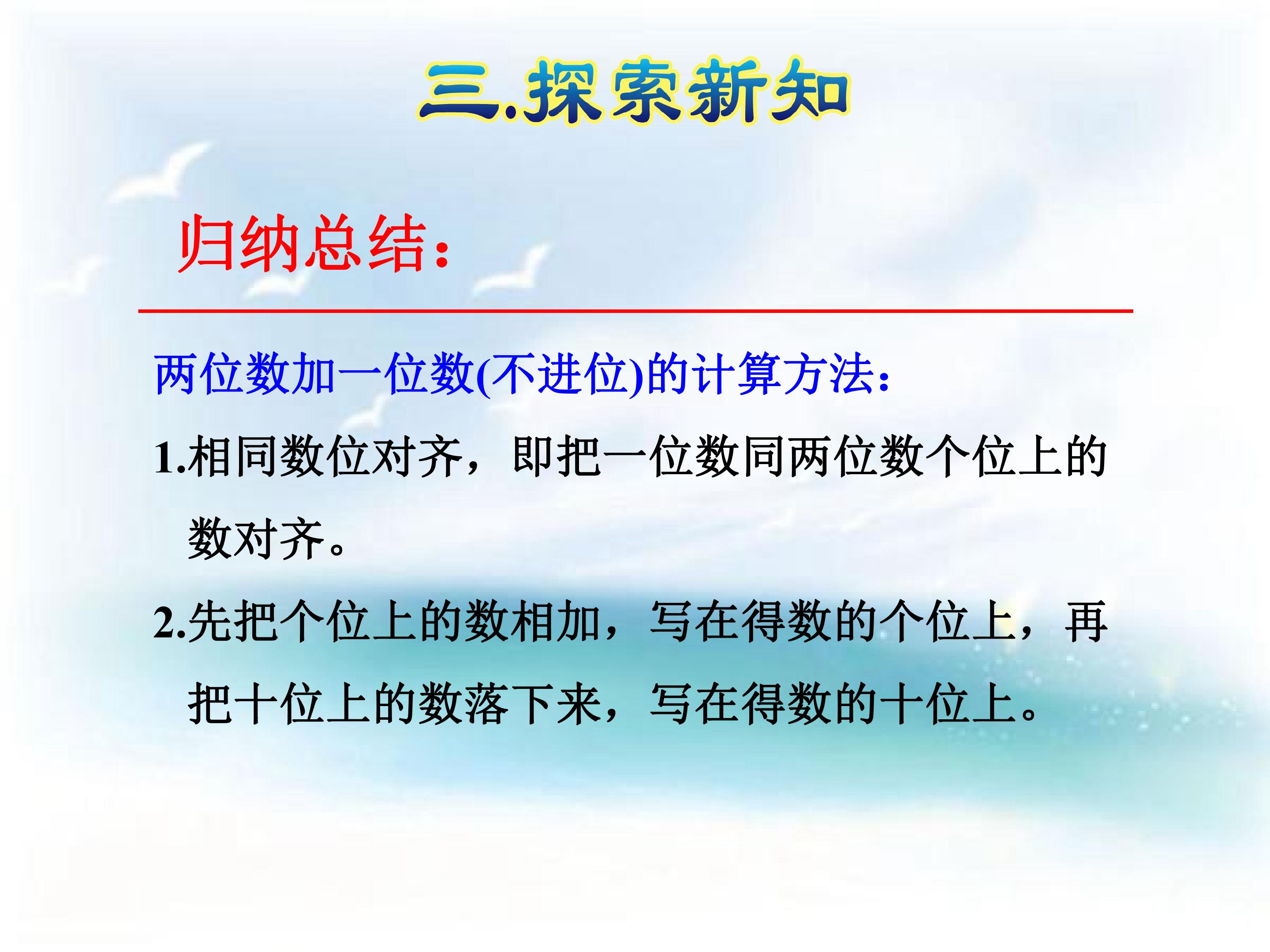 三.探索新知

归纳总结:

两位数加一位数(不进位)的计算方法:

1.相同数位对齐，即把一位数同两位数个位上的数对齐。

2.先把个位上的数相加，写在得数的个位上，再把十位上的数落下来，写在得数的十位上。